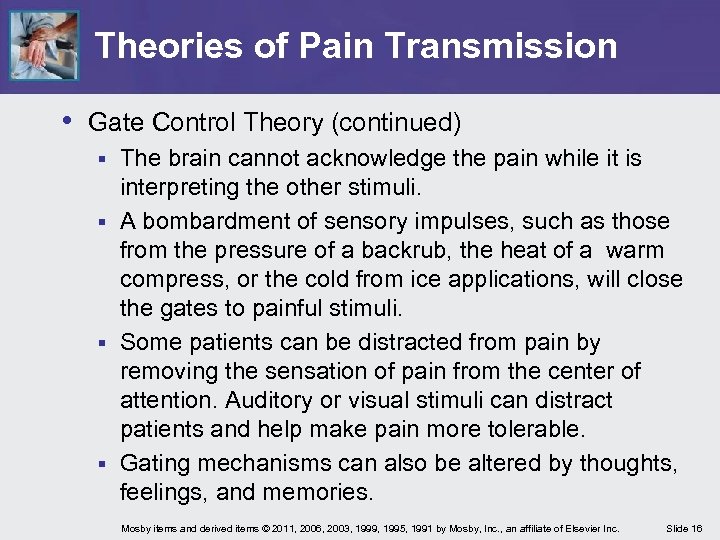 Theories of Pain Transmission

• Gate Control Theory (continued)

▪ The brain cannot acknowledge the pain while it is interpreting the other stimuli.

▪ A bombardment of sensory impulses, such as those from the pressure of a backrub, the heat of a warm compress, or the cold from ice applications, will close the gates to painful stimuli.

▪ Some patients can be distracted from pain by removing the sensation of pain from the center of attention. Auditory or visual stimuli can distract patients and help make pain more tolerable.

▪ Gating mechanisms can also be altered by thoughts, feelings, and memories.

Mosby items and derived items © 2011, 2006, 2003, 1999, 1995, 1991 by Mosby, Inc., an affiliate of Elsevier Inc. Slide 16